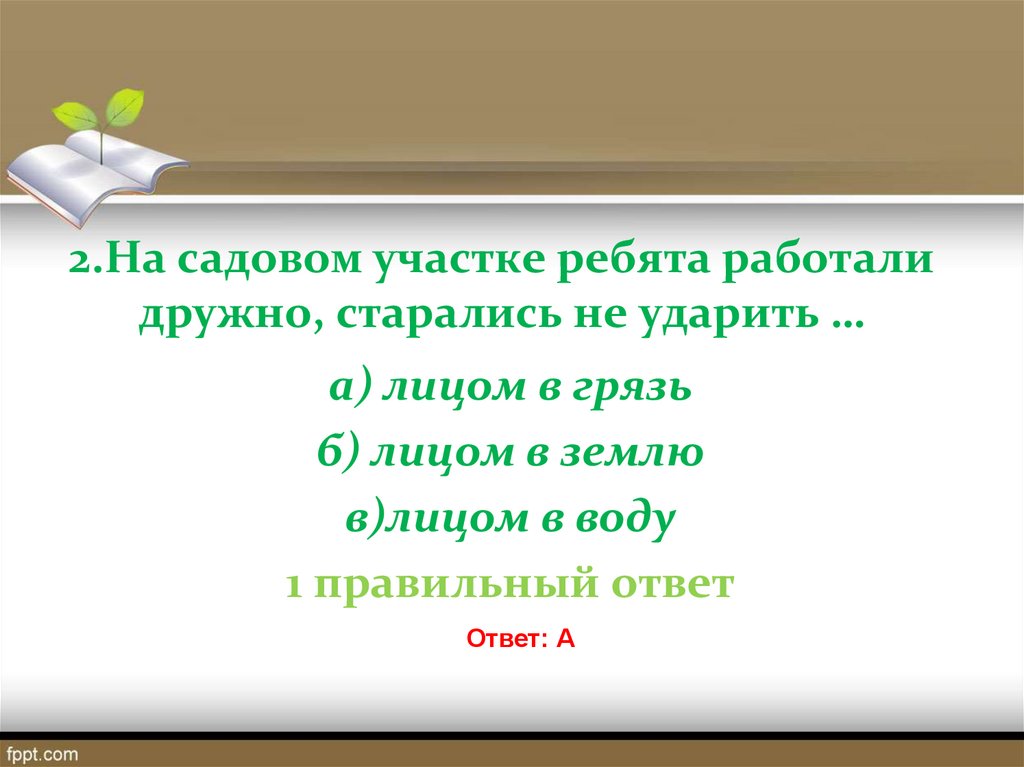 2.На садовом участке ребята работали дружно, старались не ударить …

а) лицом в грязь

б) лицом в землю

в)лицом в воду

1 правильный ответ

Ответ: А

fppt.com